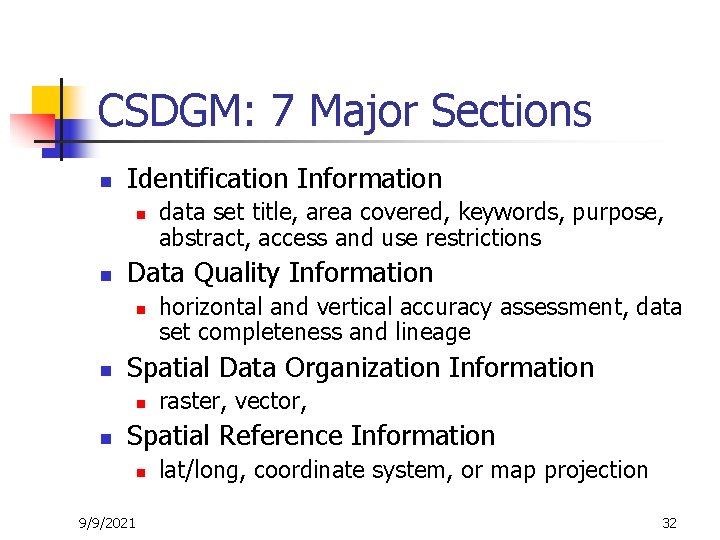 CSDGM: 7 Major Sections

- Identification Information
  - data set title, area covered, keywords, purpose, abstract, access and use restrictions
- Data Quality Information
  - horizontal and vertical accuracy assessment, data set completeness and lineage
- Spatial Data Organization Information
  - raster, vector,
- Spatial Reference Information
  - lat/long, coordinate system, or map projection

9/9/2021

32